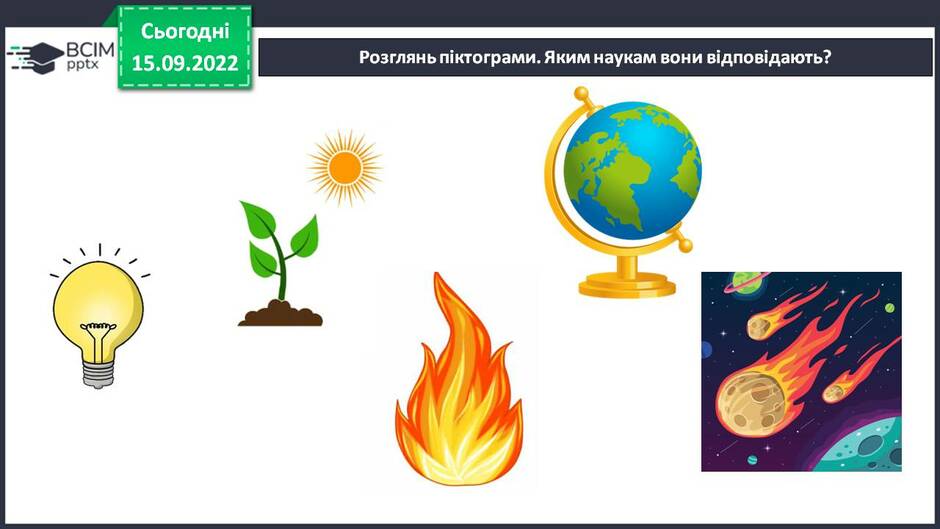 ВСІМ
pptx

Сьогодні
15.09.2022

Розглянь піктограми. Яким наукам вони відповідають?